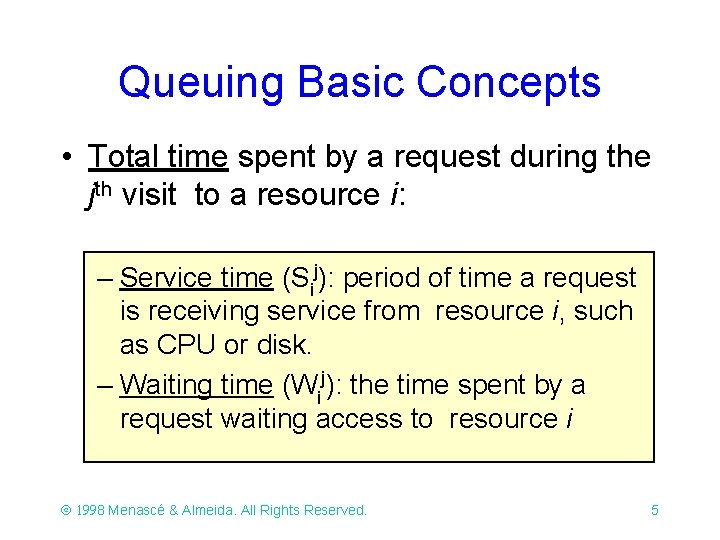 Queuing Basic Concepts

• Total time spent by a request during the $j^{th}$ visit to a resource $i$:

– Service time ($S_i^j$): period of time a request is receiving service from resource $i$, such as CPU or disk.

– Waiting time ($W_i^j$): the time spent by a request waiting access to resource $i$

© 1998 Menascé & Almeida. All Rights Reserved.

5